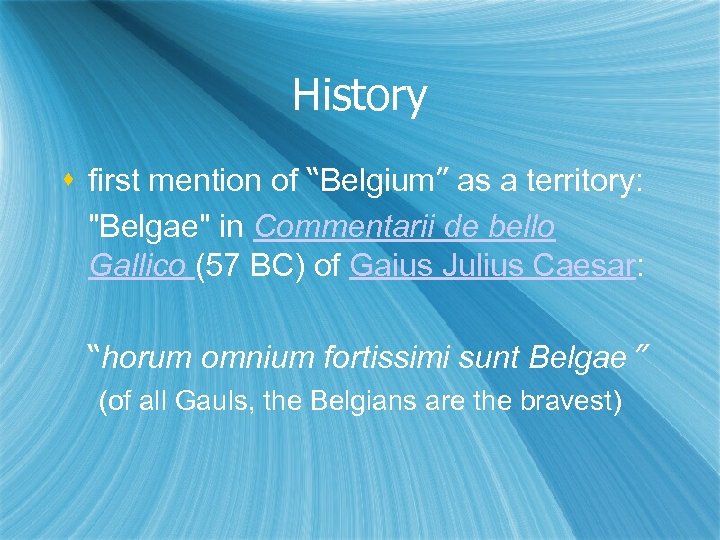 History

first mention of “Belgium” as a territory: "Belgae" in Commentarii de bello Gallico (57 BC) of Gaius Julius Caesar:

“horum omnium fortissimi sunt Belgae” (of all Gauls, the Belgians are the bravest)